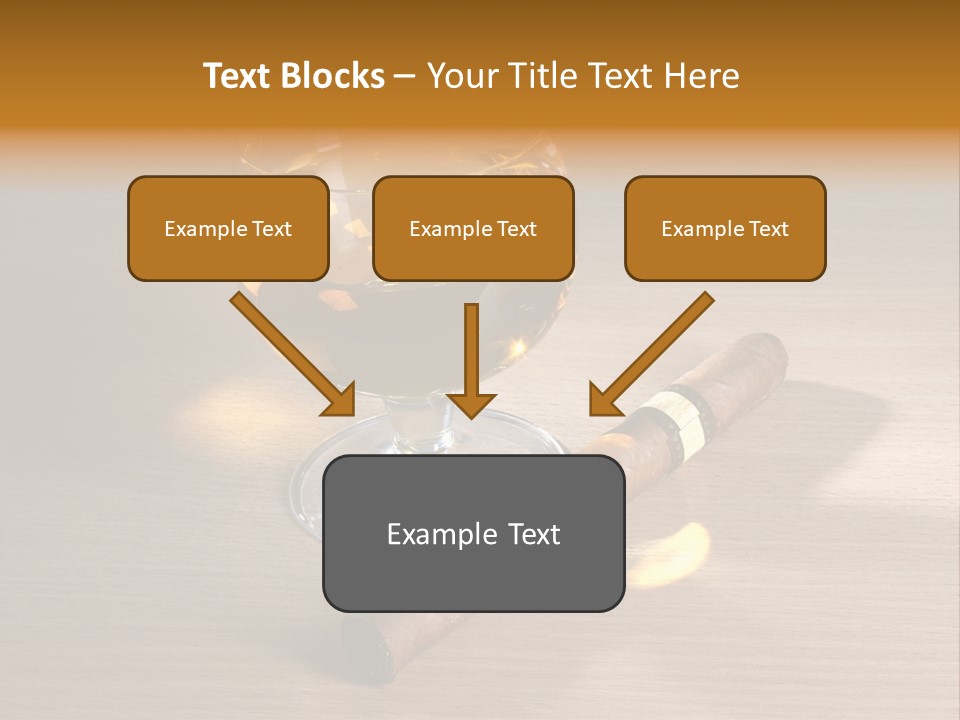 Text Blocks – Your Title Text Here

Example Text

Example Text

Example Text

Example Text